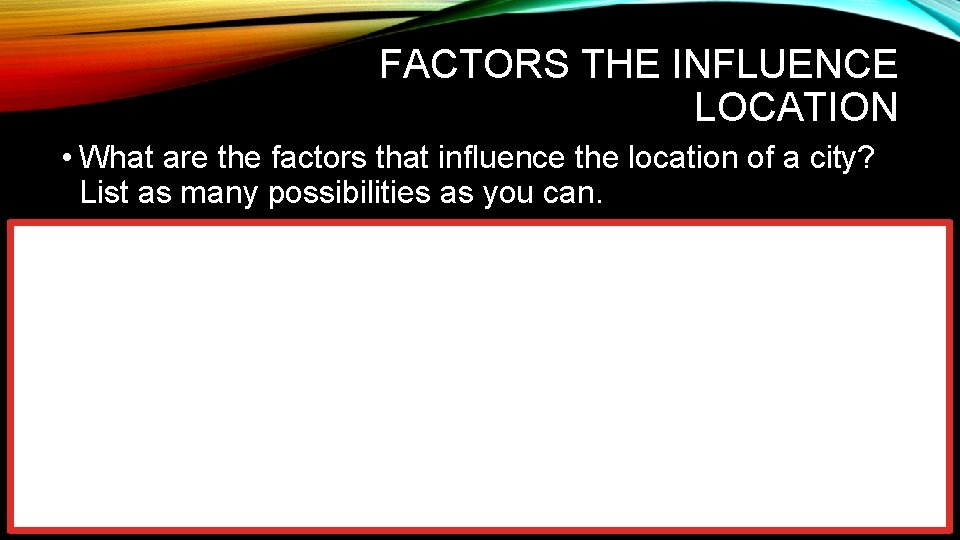 FACTORS THE INFLUENCE LOCATION

• What are the factors that influence the location of a city? List as many possibilities as you can.